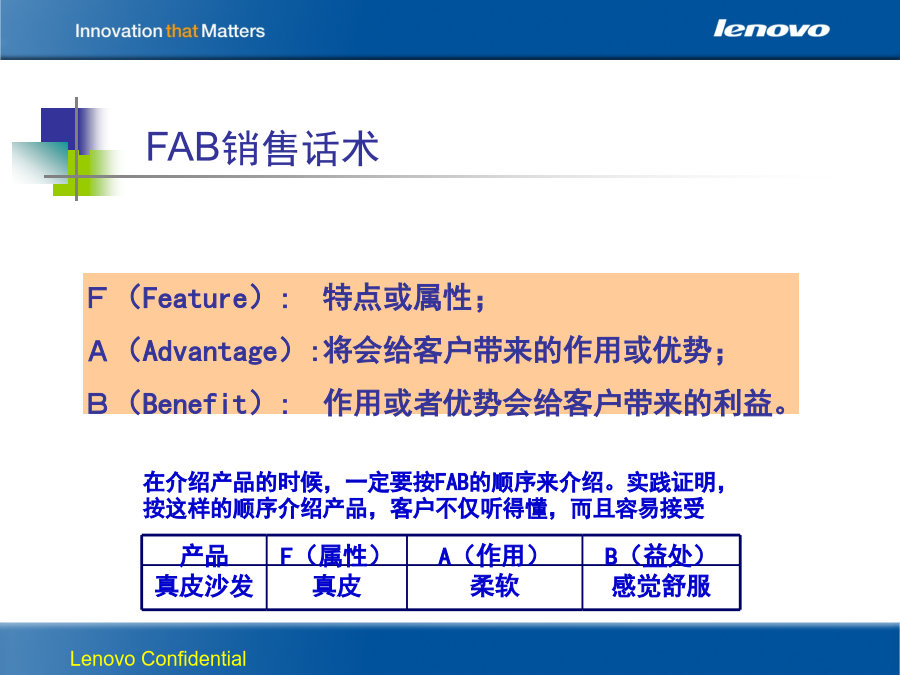 Innovation that Matters

lenovo

FAB销售话术

F（Feature）： 特点或属性；

A（Advantage）：将会给客户带来的作用或优势；

B（Benefit）： 作用或者优势会给客户带来的利益。

在介绍产品的时候，一定要按FAB的顺序来介绍。实践证明，按这样的顺序介绍产品，客户不仅听得懂，而且容易接受

| 产品 | F（属性） | A（作用） | B（益处） |
|---|---|---|---|
| 真皮沙发 | 真皮 | 柔软 | 感觉舒服 |

Lenovo Confidential